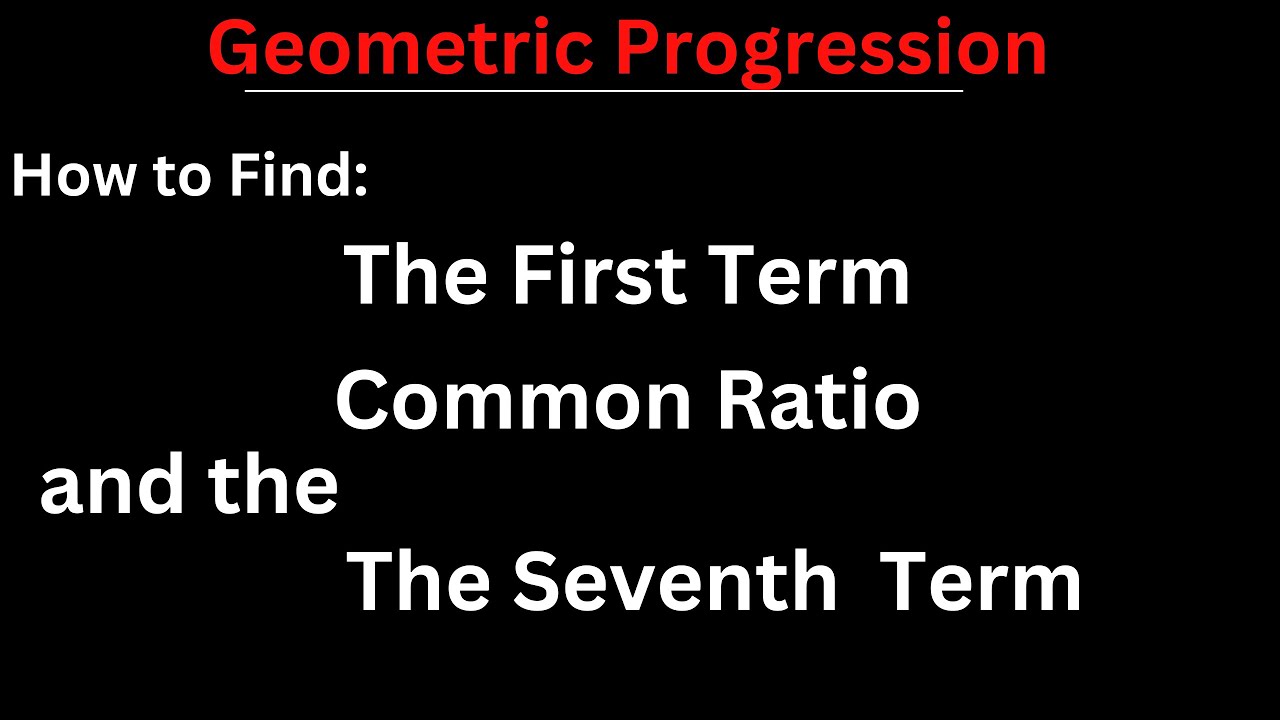 Geometric Progression

How to Find:

The First Term

Common Ratio

and the

The Seventh Term